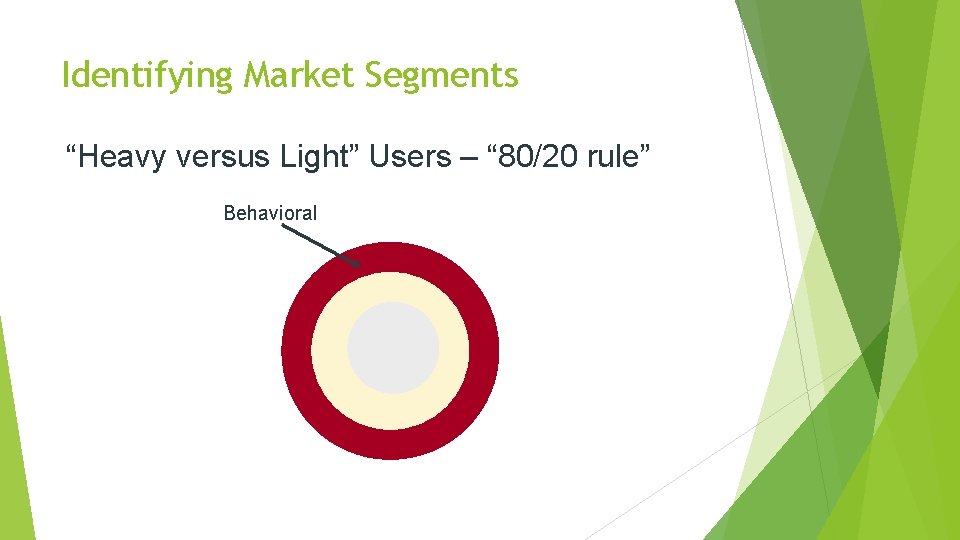 Identifying Market Segments

“Heavy versus Light” Users – “80/20 rule”

Behavioral